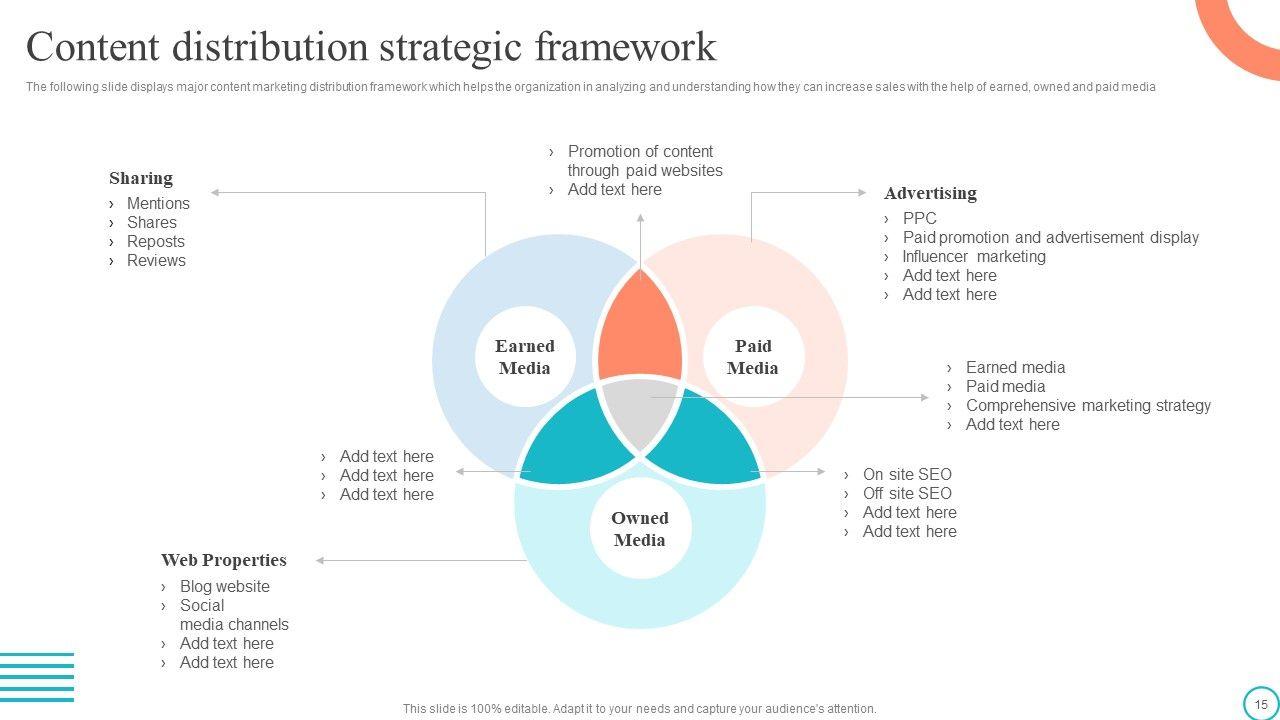 Content distribution strategic framework

The following slide displays major content marketing distribution framework which helps the organization in analyzing and understanding how they can increase sales with the help of earned, owned and paid media

Sharing
› Mentions
› Shares
› Reposts
› Reviews

› Promotion of content through paid websites
› Add text here

Advertising
› PPC
› Paid promotion and advertisement display
› Influencer marketing
› Add text here
› Add text here

Earned Media

Paid Media

› Earned media
› Paid media
› Comprehensive marketing strategy
› Add text here

› Add text here
› Add text here
› Add text here

› On site SEO
› Off site SEO
› Add text here
› Add text here

Owned Media

Web Properties
› Blog website
› Social media channels
› Add text here
› Add text here

This slide is 100% editable. Adapt it to your needs and capture your audience's attention.

15